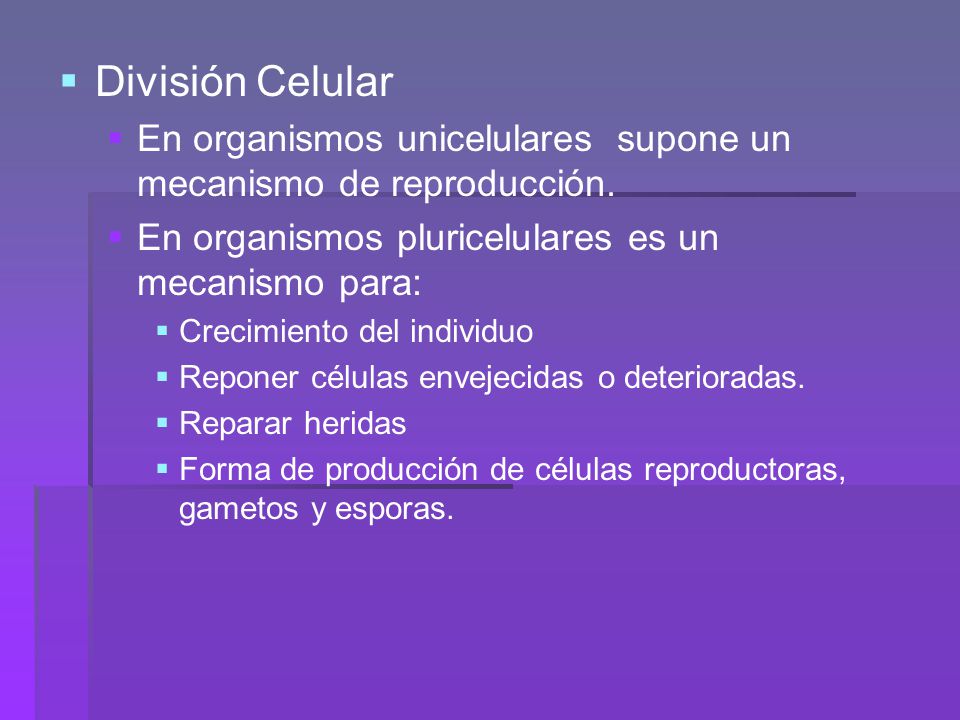 División Celular

En organismos unicelulares supone un mecanismo de reproducción.

En organismos pluricelulares es un mecanismo para:

Crecimiento del individuo

Reponer células envejecidas o deterioradas.

Reparar heridas

Forma de producción de células reproductoras, gametos y esporas.